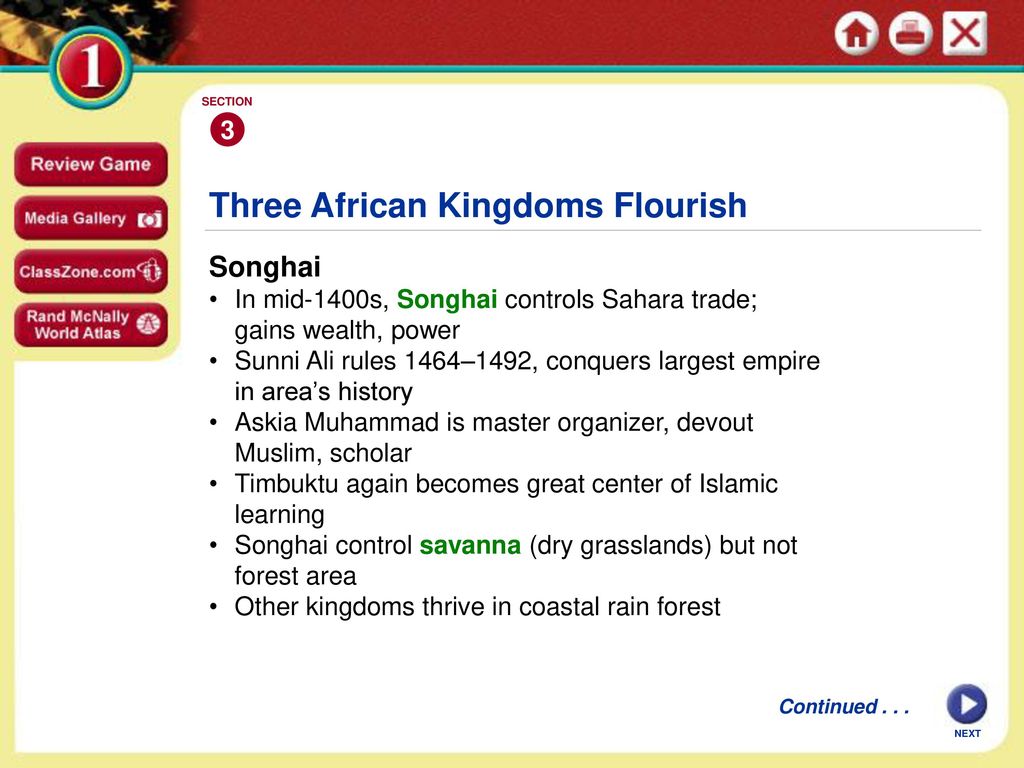 1

Review Game
Media Gallery
ClassZone.com
Rand McNally World Atlas

SECTION
3

Three African Kingdoms Flourish

Songhai
• In mid-1400s, Songhai controls Sahara trade; gains wealth, power
• Sunni Ali rules 1464–1492, conquers largest empire in area's history
• Askia Muhammad is master organizer, devout Muslim, scholar
• Timbuktu again becomes great center of Islamic learning
• Songhai control savanna (dry grasslands) but not forest area
• Other kingdoms thrive in coastal rain forest

Continued . . .

NEXT